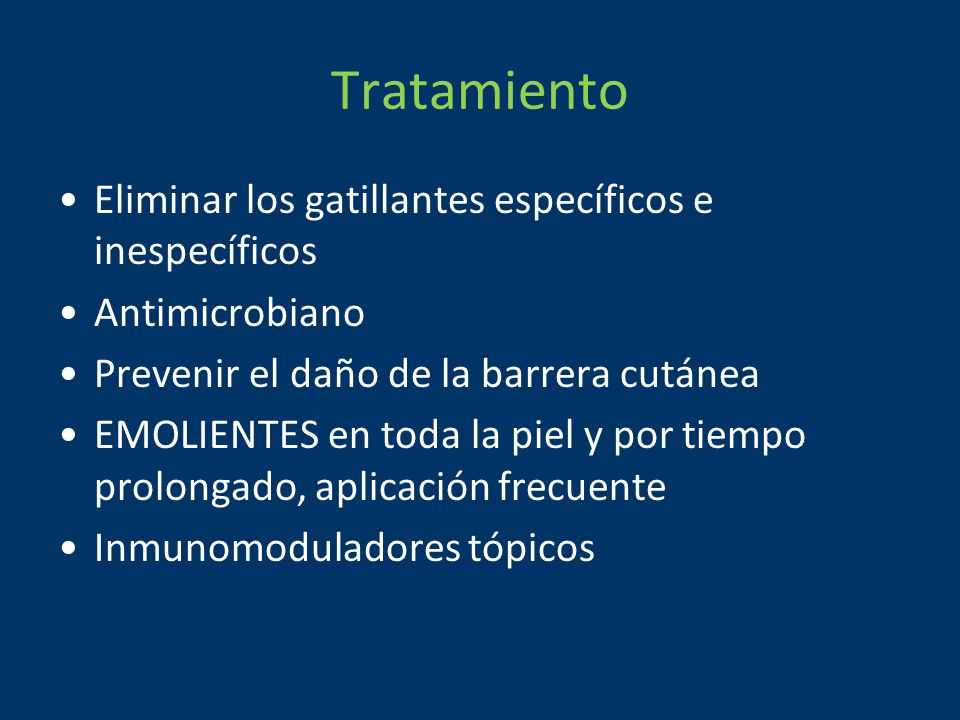 Tratamiento

• Eliminar los gatillantes específicos e inespecíficos
• Antimicrobiano
• Prevenir el daño de la barrera cutánea
• EMOLIENTES en toda la piel y por tiempo prolongado, aplicación frecuente
• Inmunomoduladores tópicos